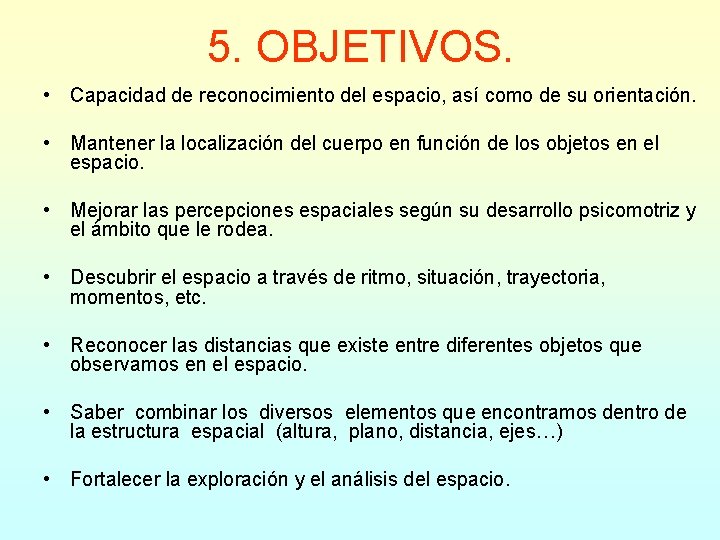 5. OBJETIVOS.

• Capacidad de reconocimiento del espacio, así como de su orientación.

• Mantener la localización del cuerpo en función de los objetos en el espacio.

• Mejorar las percepciones espaciales según su desarrollo psicomotriz y el ámbito que le rodea.

• Descubrir el espacio a través de ritmo, situación, trayectoria, momentos, etc.

• Reconocer las distancias que existe entre diferentes objetos que observamos en el espacio.

• Saber combinar los diversos elementos que encontramos dentro de la estructura espacial (altura, plano, distancia, ejes…)

• Fortalecer la exploración y el análisis del espacio.